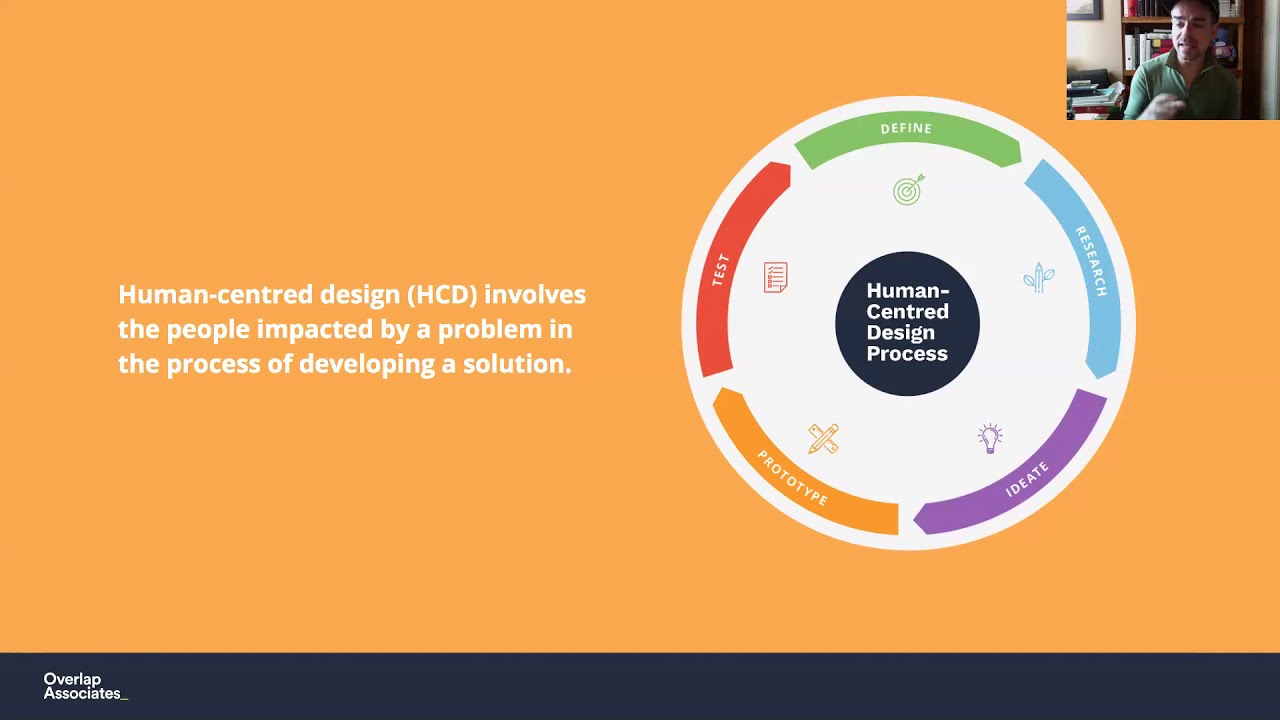 Human-centred design (HCD) involves the people impacted by a problem in the process of developing a solution.

DEFINE

RESEARCH

IDEATE

PROTOTYPE

TEST

Human-Centred Design Process

Overlap Associates_